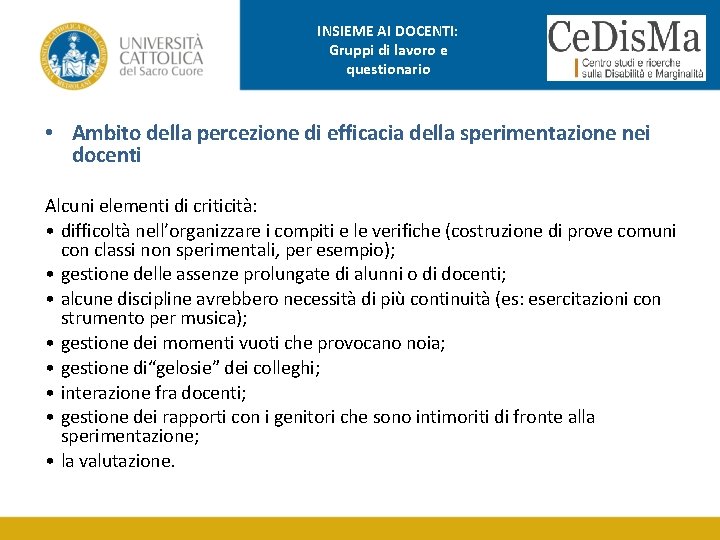 UNIVERSITÀ CATTOLICA del Sacro Cuore

INSIEME AI DOCENTI: Gruppi di lavoro e questionario

CeDisMa
Centro studi e ricerche sulla Disabilità e Marginalità

• Ambito della percezione di efficacia della sperimentazione nei docenti

Alcuni elementi di criticità:
• difficoltà nell'organizzare i compiti e le verifiche (costruzione di prove comuni con classi non sperimentali, per esempio);
• gestione delle assenze prolungate di alunni o di docenti;
• alcune discipline avrebbero necessità di più continuità (es: esercitazioni con strumento per musica);
• gestione dei momenti vuoti che provocano noia;
• gestione di"gelosie" dei colleghi;
• interazione fra docenti;
• gestione dei rapporti con i genitori che sono intimoriti di fronte alla sperimentazione;
• la valutazione.